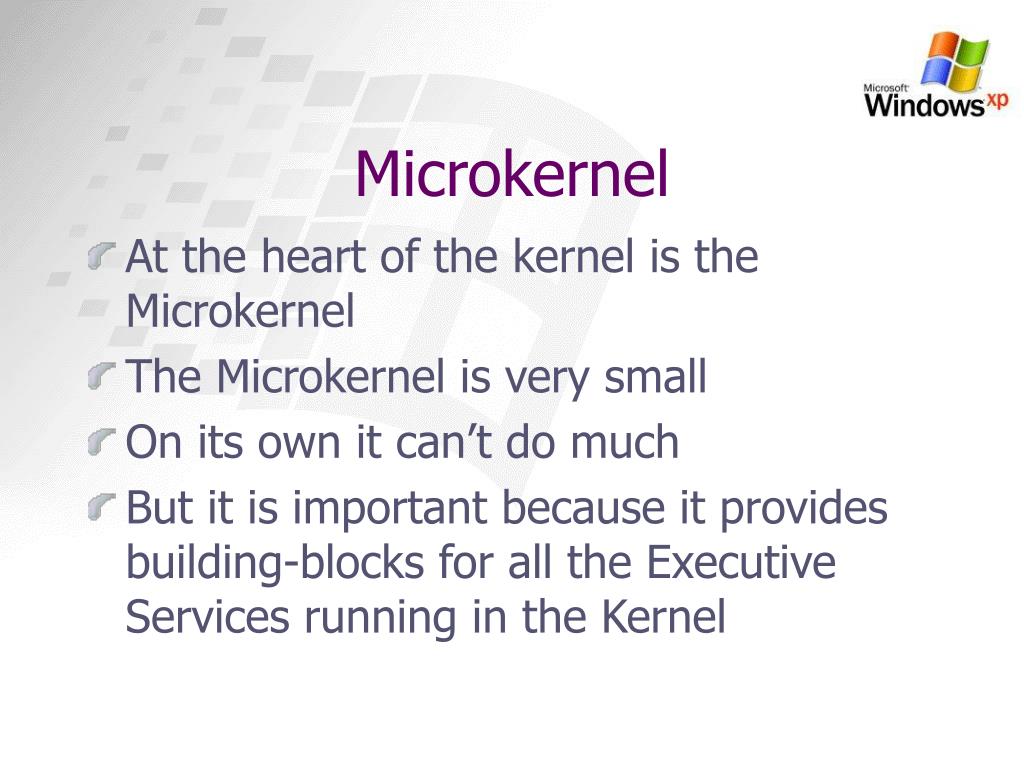 Microsoft Windows xp

Microkernel

At the heart of the kernel is the Microkernel

The Microkernel is very small

On its own it can’t do much

But it is important because it provides building-blocks for all the Executive Services running in the Kernel